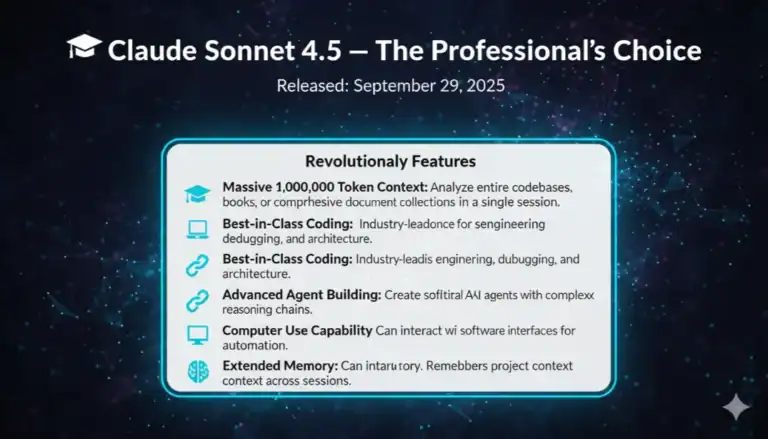 Claude Sonnet 4.5 — The Professional's Choice

Released: September 29, 2025

Revolutionaly Features

Massive 1,000,000 Token Context: Analyze entire codebases, books, or comprhesive document collections in a single session.

Best-in-Class Coding: Industry-leadonce for sengineering dedugging, and architecture.

Best-in-Class Coding: Industry-leadis enginering, dubugging, and architecture.

Advanced Agent Building: Create sofitiral AAI agents with complexx reasoning chains.

Computer Use Capability Can interact wi software interfaces for automation.

Extended Memory: Can intaru tory. Remebbers project context context across sessions.